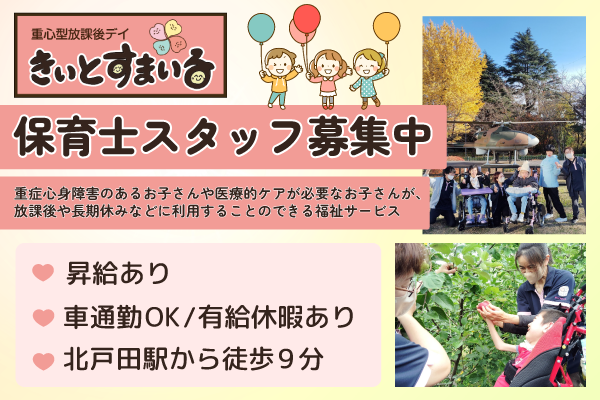 重心型放課後デイ
きぃとすまいる

保育士スタッフ募集中

重症心身障害のあるお子さんや医療的ケアが必要なお子さんが、放課後や長期休みなどに利用することのできる福祉サービス

昇給あり
車通勤OK/有給休暇あり
北戸田駅から徒歩９分